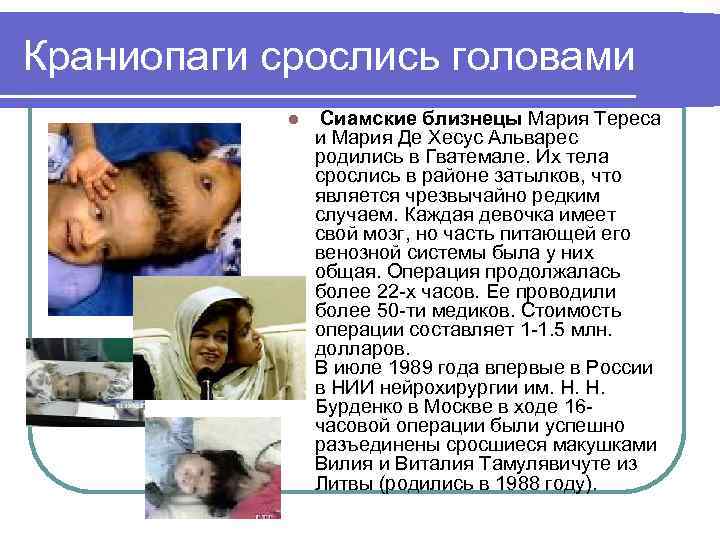 Краниопаги срослись головами

Сиамские близнецы Мария Тереса и Мария Де Хесус Альварес родились в Гватемале. Их тела срослись в районе затылков, что является чрезвычайно редким случаем. Каждая девочка имеет свой мозг, но часть питающей его венозной системы была у них общая. Операция продолжалась более 22-х часов. Ее проводили более 50-ти медиков. Стоимость операции составляет 1-1.5 млн. долларов.
В июле 1989 года впервые в России в НИИ нейрохирургии им. Н. Н. Бурденко в Москве в ходе 16-часовой операции были успешно разъединены сросшиеся макушками Вилия и Виталия Тамулявичуте из Литвы (родились в 1988 году).